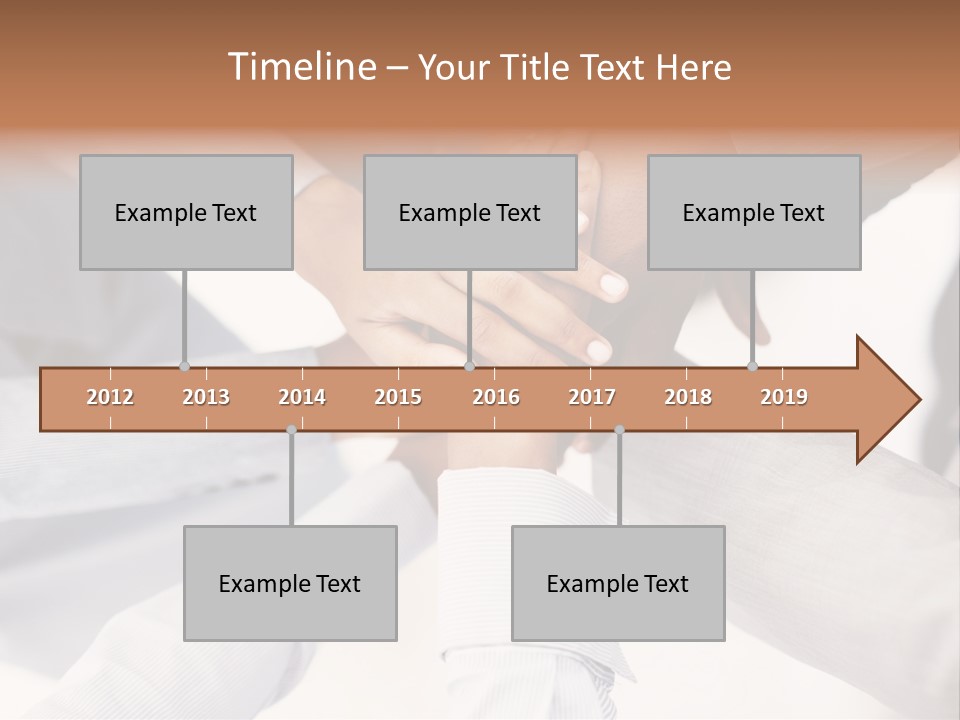 Timeline – Your Title Text Here

Example Text

Example Text

Example Text

2012 2013 2014 2015 2016 2017 2018 2019

Example Text

Example Text